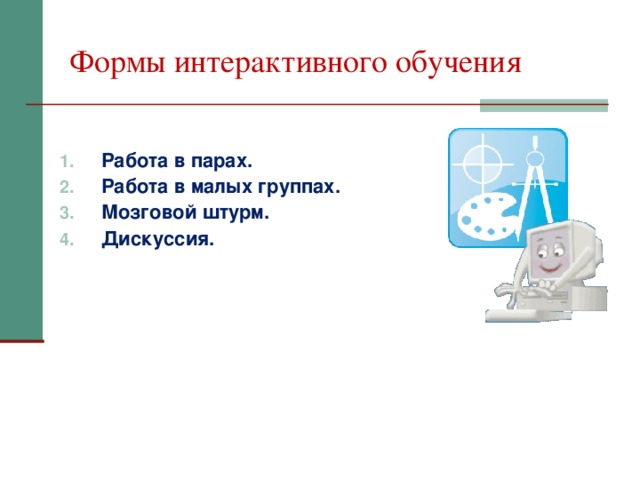 Формы интерактивного обучения

1. Работа в парах.
2. Работа в малых группах.
3. Мозговой штурм.
4. Дискуссия.